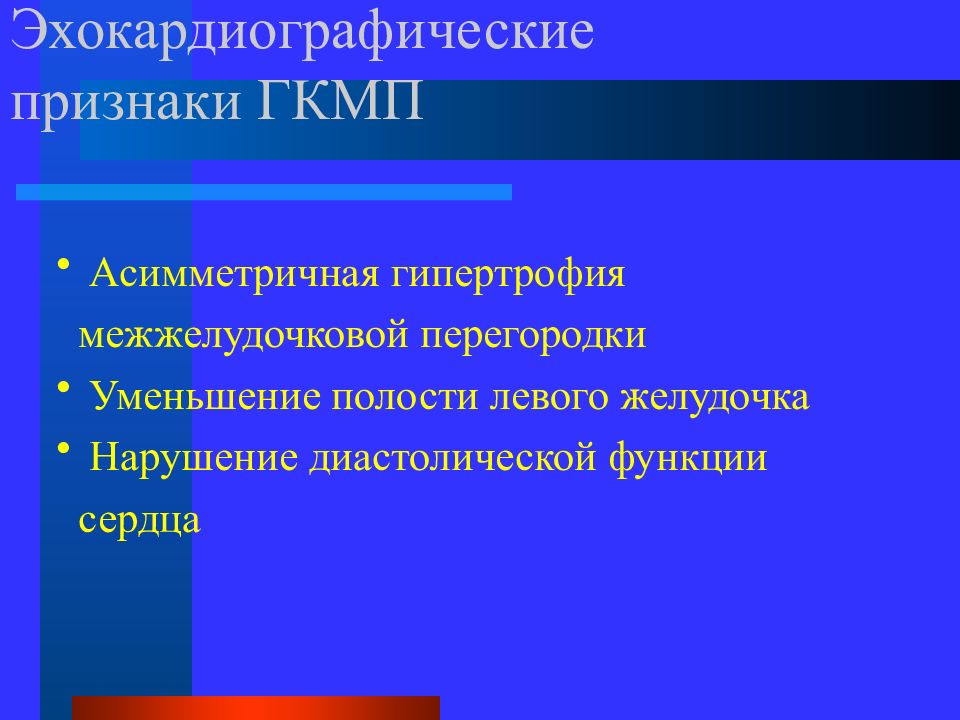 Эхокардиографические признаки ГКМП

• Асимметричная гипертрофия межжелудочковой перегородки
• Уменьшение полости левого желудочка
• Нарушение диастолической функции сердца